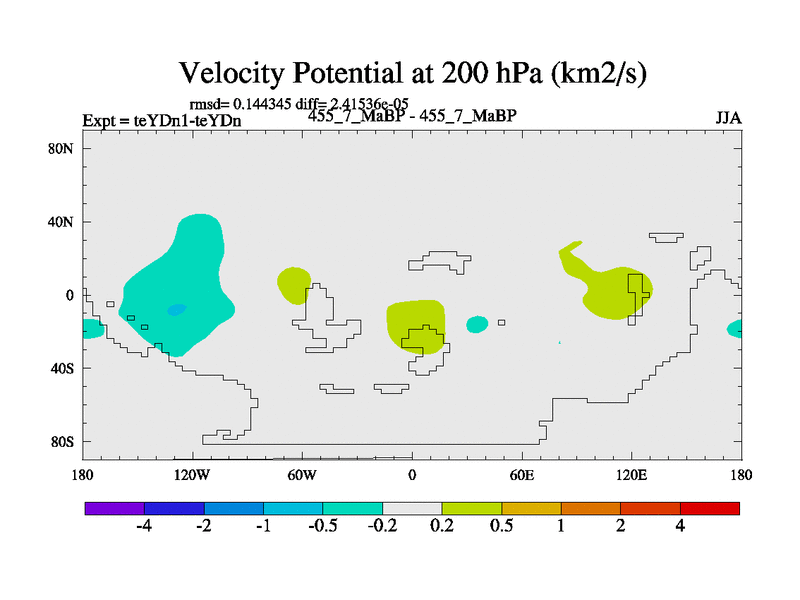 Velocity Potential at 200 hPa (km2/s)

rmsd= 0.144345 diff= 2.41536e-05

Expt = teYDn1-teYDn

455_7_MaBP - 455_7_MaBP

JJA

80N
40N
0
40S
80S

180
120W
60W
0
60E
120E
180

-4
-2
-1
-0.5
-0.2
0.2
0.5
1
2
4